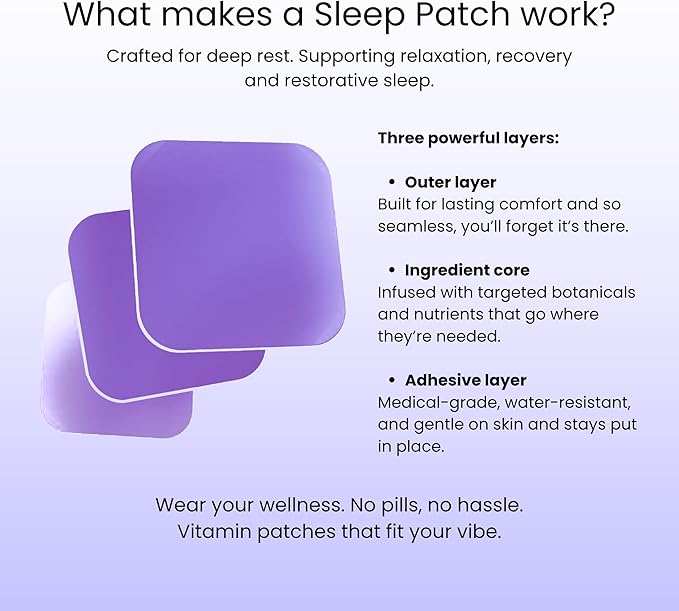 What makes a Sleep Patch work?

Crafted for deep rest. Supporting relaxation, recovery and restorative sleep.

Three powerful layers:

• Outer layer
Built for lasting comfort and so seamless, you'll forget it's there.

• Ingredient core
Infused with targeted botanicals and nutrients that go where they're needed.

• Adhesive layer
Medical-grade, water-resistant, and gentle on skin and stays put in place.

Wear your wellness. No pills, no hassle. Vitamin patches that fit your vibe.